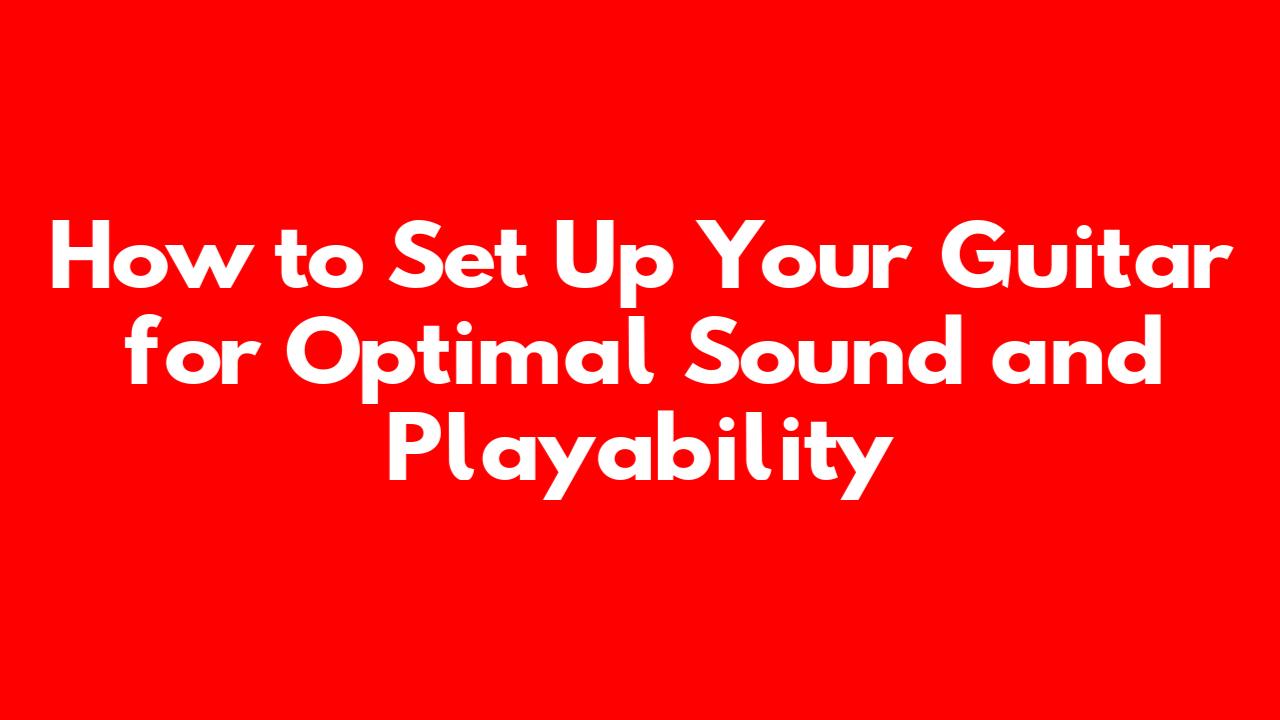 How to Set Up Your Guitar for Optimal Sound and Playability